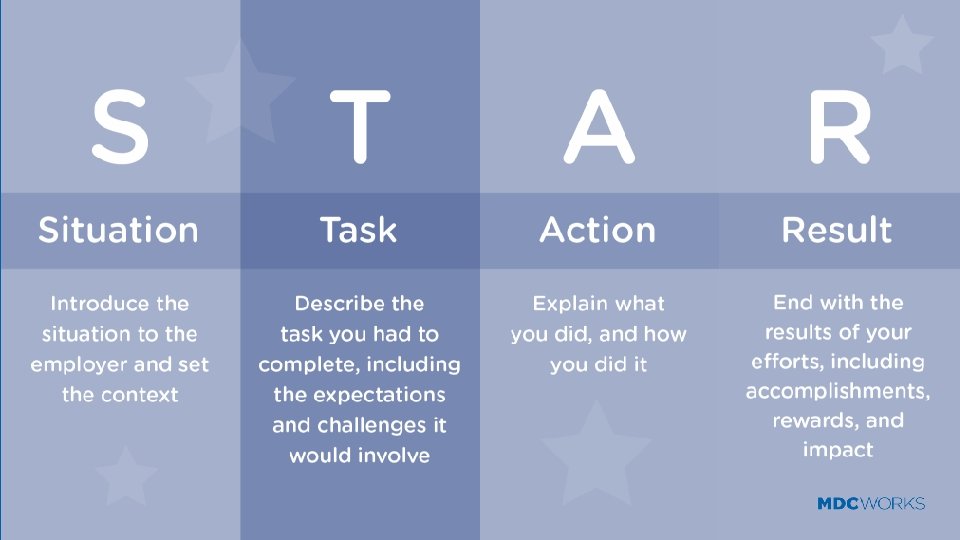 S
Situation
Introduce the situation to the employer and set the context

T
Task
Describe the task you had to complete, including the expectations and challenges it would involve

A
Action
Explain what you did, and how you did it

R
Result
End with the results of your efforts, including accomplishments, rewards, and impact

MDCWORKS